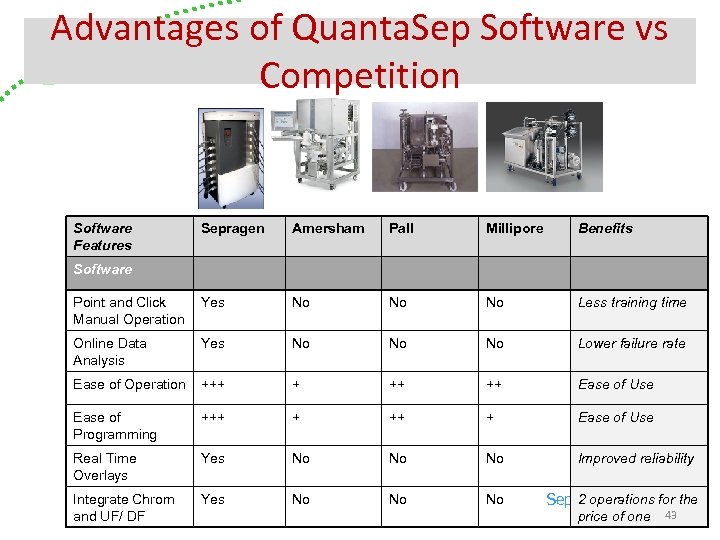 Advantages of QuantaSep Software vs Competition

| Software Features | Sepragen | Amersham | Pall | Millipore | Benefits |
|---|---|---|---|---|---|
| Software | | | | | |
| Point and Click Manual Operation | Yes | No | No | No | Less training time |
| Online Data Analysis | Yes | No | No | No | Lower failure rate |
| Ease of Operation | +++ | + | ++ | ++ | Ease of Use |
| Ease of Programming | +++ | + | ++ | + | Ease of Use |
| Real Time Overlays | Yes | No | No | No | Improved reliability |
| Integrate Chrom and UF/ DF | Yes | No | No | No | 2 operations for the price of one |

Sep

49